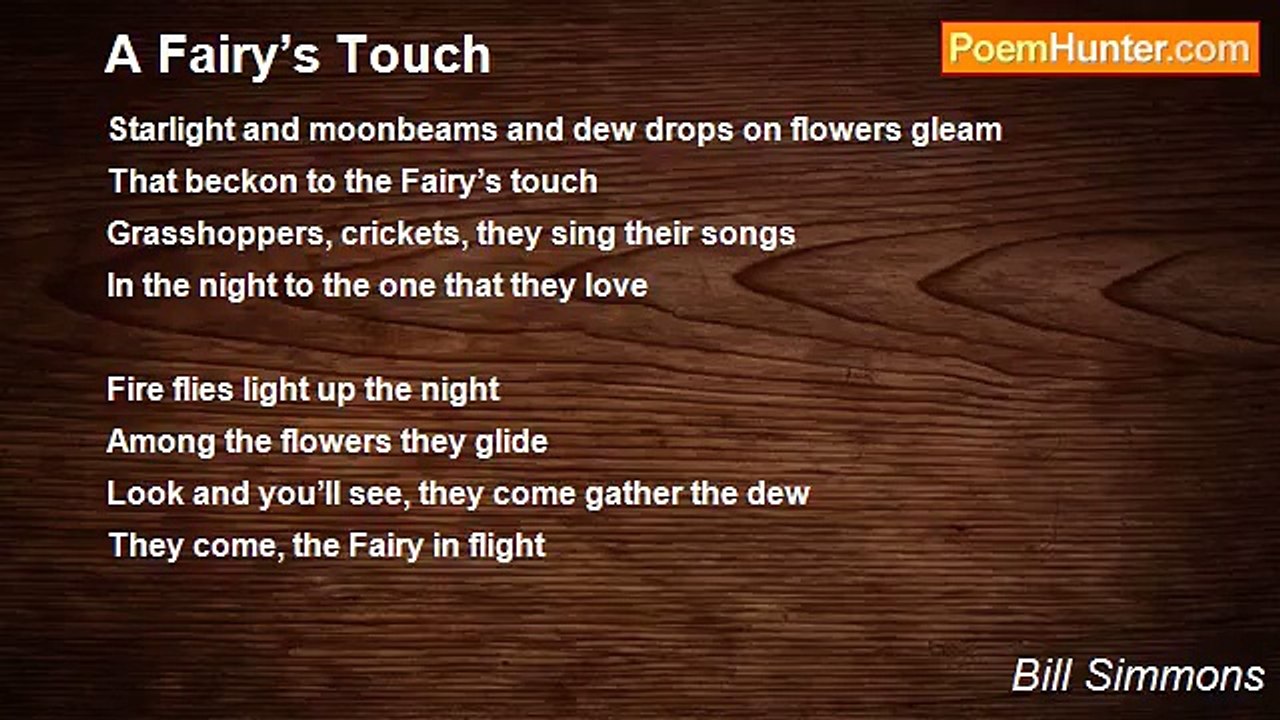 A Fairy's Touch

PoemHunter.com

Starlight and moonbeams and dew drops on flowers gleam
That beckon to the Fairy's touch
Grasshoppers, crickets, they sing their songs
In the night to the one that they love

Fire flies light up the night
Among the flowers they glide
Look and you'll see, they come gather the dew
They come, the Fairy in flight

Bill Simmons